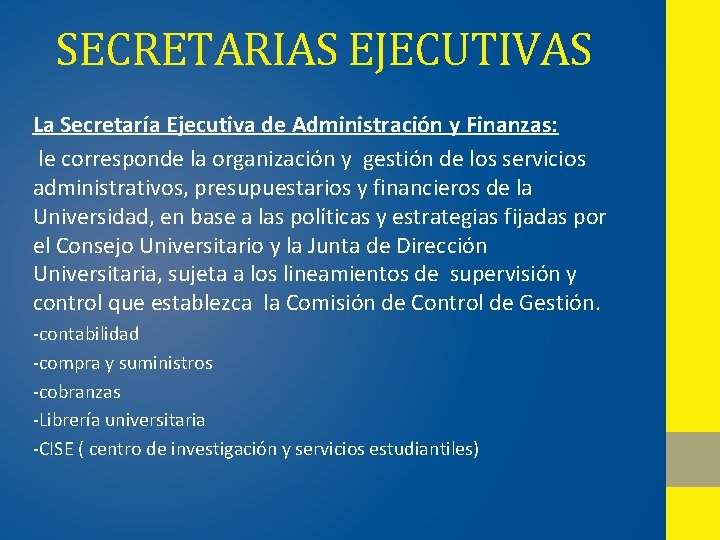 SECRETARIAS EJECUTIVAS

La Secretaría Ejecutiva de Administración y Finanzas:

le corresponde la organización y gestión de los servicios administrativos, presupuestarios y financieros de la Universidad, en base a las políticas y estrategias fijadas por el Consejo Universitario y la Junta de Dirección Universitaria, sujeta a los lineamientos de supervisión y control que establezca la Comisión de Control de Gestión.

-contabilidad

-compra y suministros

-cobranzas

-Librería universitaria

-CISE ( centro de investigación y servicios estudiantiles)